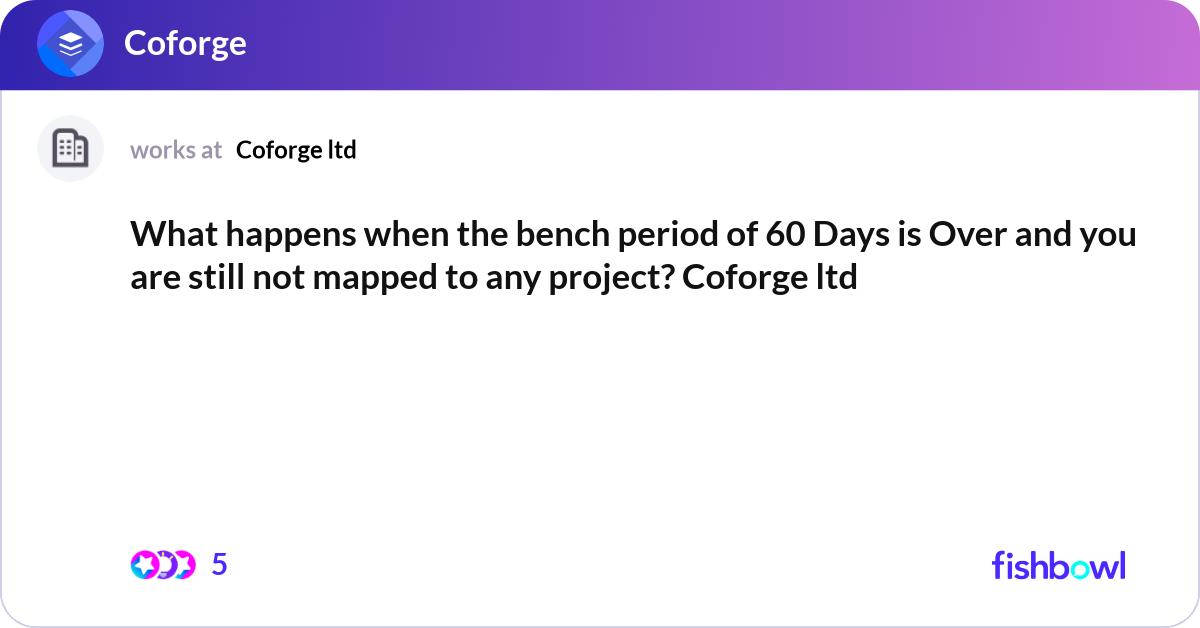 Coforge

works at Coforge ltd

What happens when the bench period of 60 Days is Over and you are still not mapped to any project? Coforge ltd

5

fishbowl